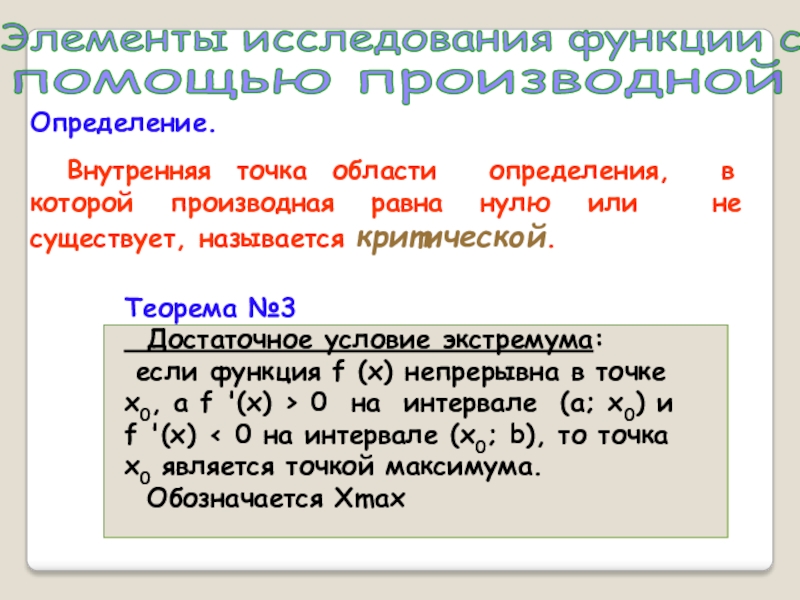 Элементы исследования функции с помощью производной

Определение.

Внутренняя точка области определения, в которой производная равна нулю или не существует, называется критической.

Теорема №3

Достаточное условие экстремума:

если функция f (x) непрерывна в точке $x_0$, а f '(x) > 0 на интервале (a; $x_0$) и f '(x) < 0 на интервале ($x_0$; b), то точка $x_0$ является точкой максимума.

Обозначается Xmax